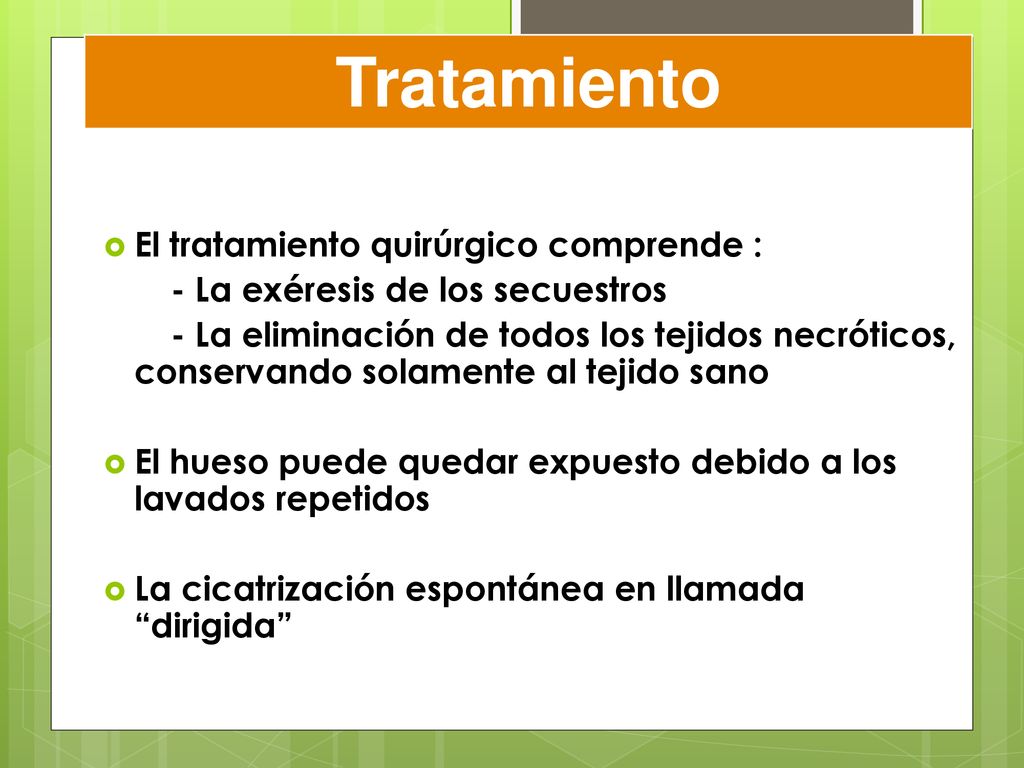 Tratamiento

El tratamiento quirúrgico comprende :
- La exéresis de los secuestros
- La eliminación de todos los tejidos necróticos, conservando solamente al tejido sano

El hueso puede quedar expuesto debido a los lavados repetidos

La cicatrización espontánea en llamada “dirigida”